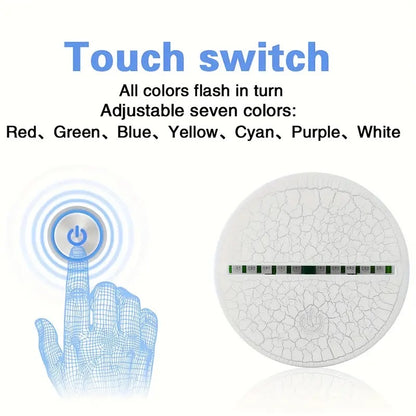 Touch switch
All colors flash in turn
Adjustable seven colors:
Red、Green、Blue、Yellow、Cyan、Purple、White